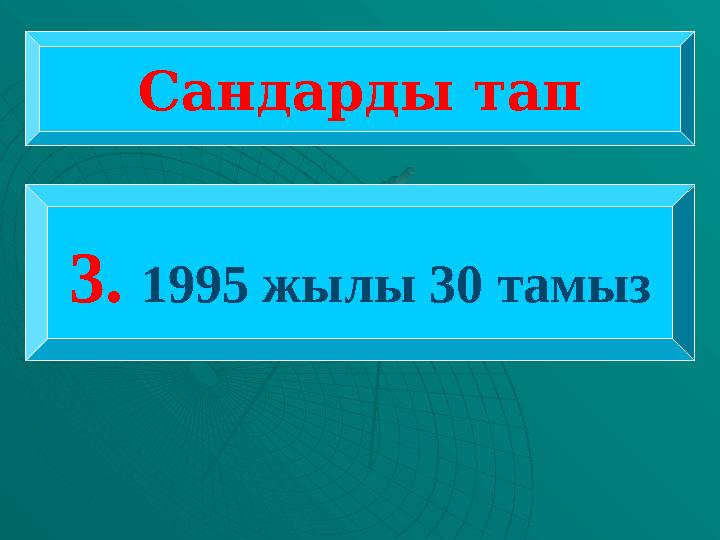 Сандарды тап

3. 1995 жылы 30 тамыз